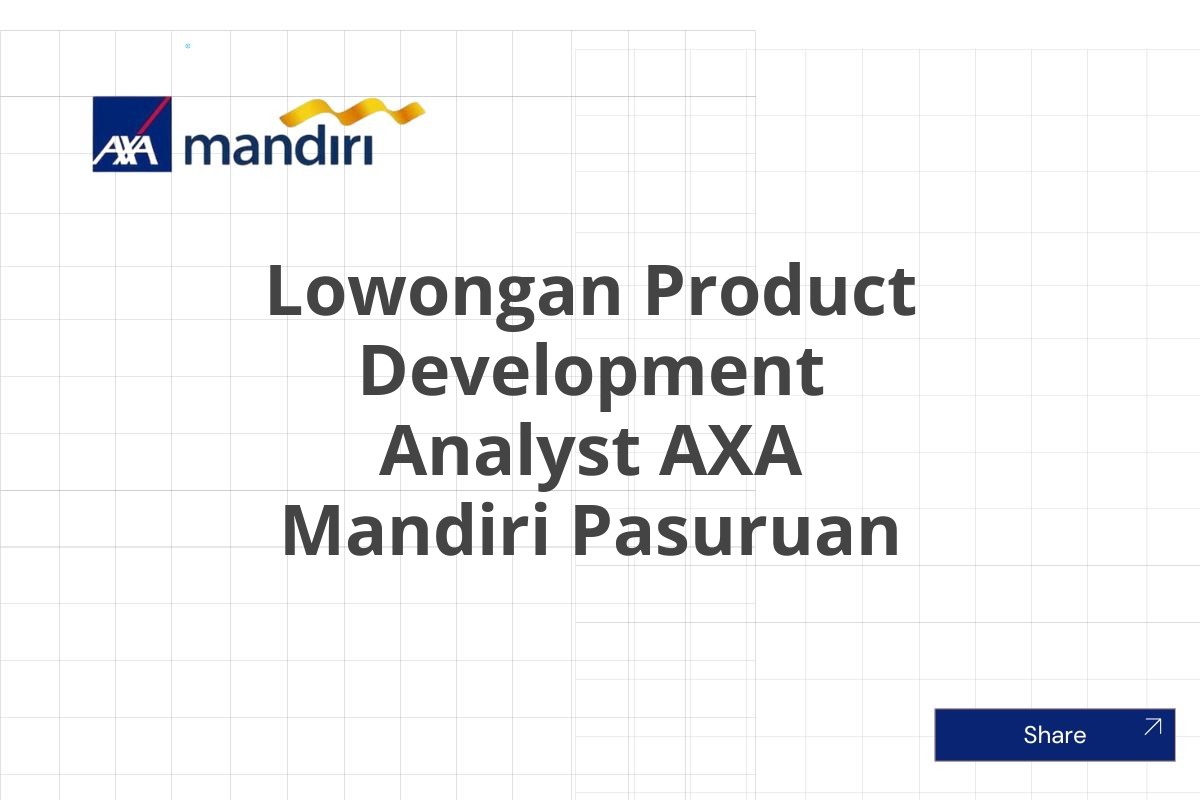 AXA mandiri

Lowongan Product Development Analyst AXA Mandiri Pasuruan

Share